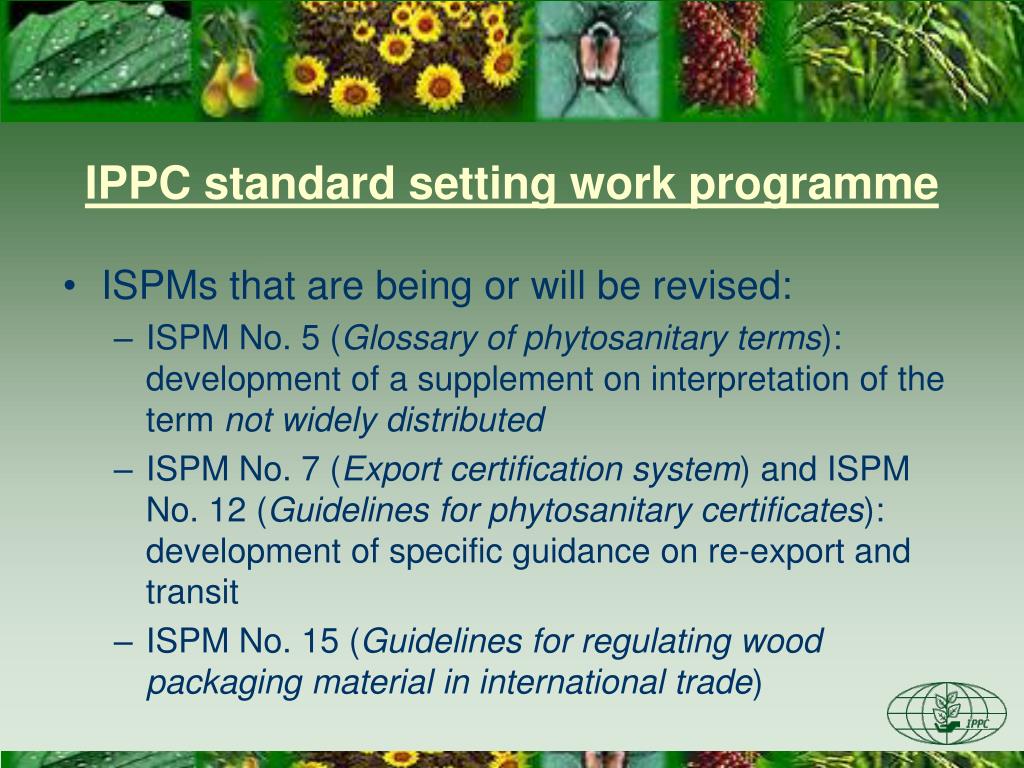 IPPC standard setting work programme

• ISPMs that are being or will be revised:
– ISPM No. 5 (Glossary of phytosanitary terms): development of a supplement on interpretation of the term not widely distributed
– ISPM No. 7 (Export certification system) and ISPM No. 12 (Guidelines for phytosanitary certificates): development of specific guidance on re-export and transit
– ISPM No. 15 (Guidelines for regulating wood packaging material in international trade)

IPPC